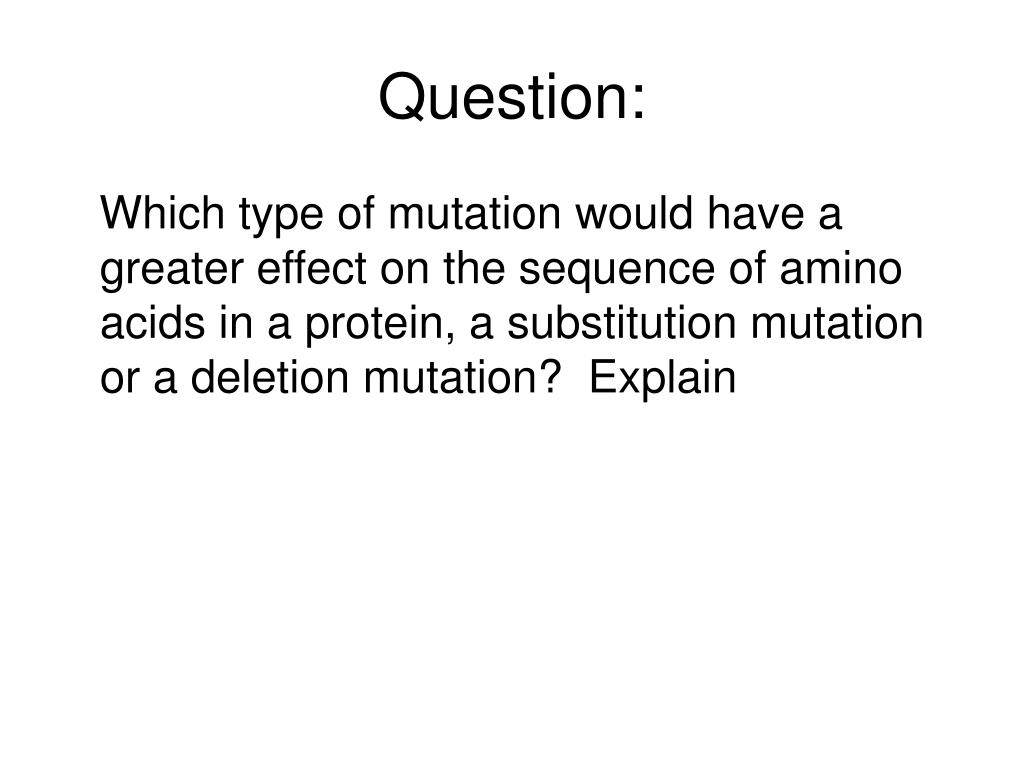 Question:

Which type of mutation would have a greater effect on the sequence of amino acids in a protein, a substitution mutation or a deletion mutation? Explain